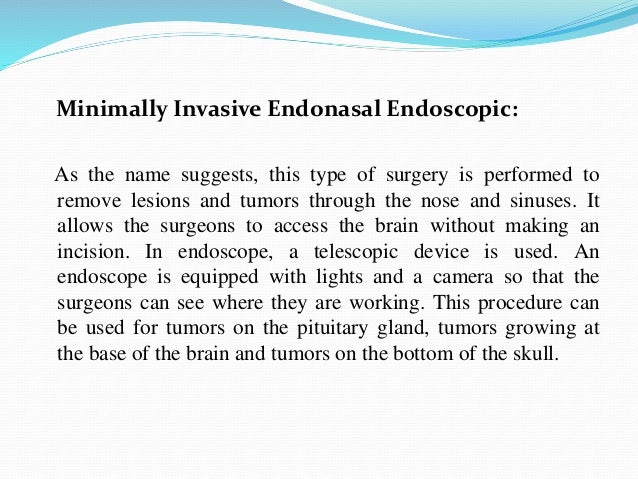 Minimally Invasive Endonasal Endoscopic:

As the name suggests, this type of surgery is performed to remove lesions and tumors through the nose and sinuses. It allows the surgeons to access the brain without making an incision. In endoscope, a telescopic device is used. An endoscope is equipped with lights and a camera so that the surgeons can see where they are working. This procedure can be used for tumors on the pituitary gland, tumors growing at the base of the brain and tumors on the bottom of the skull.